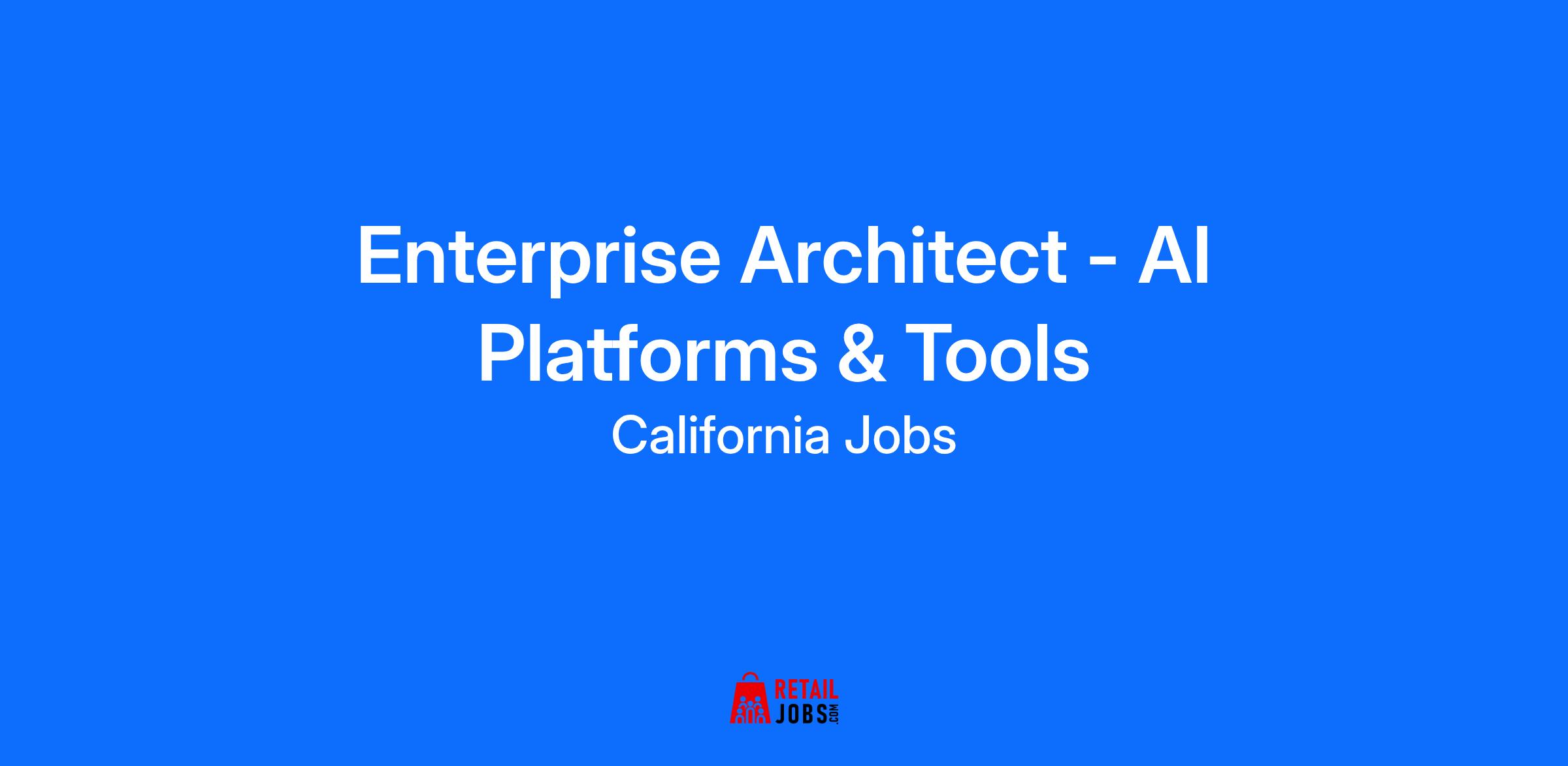 Enterprise Architect - AI Platforms & Tools

California Jobs

RETAIL JOBS.COM